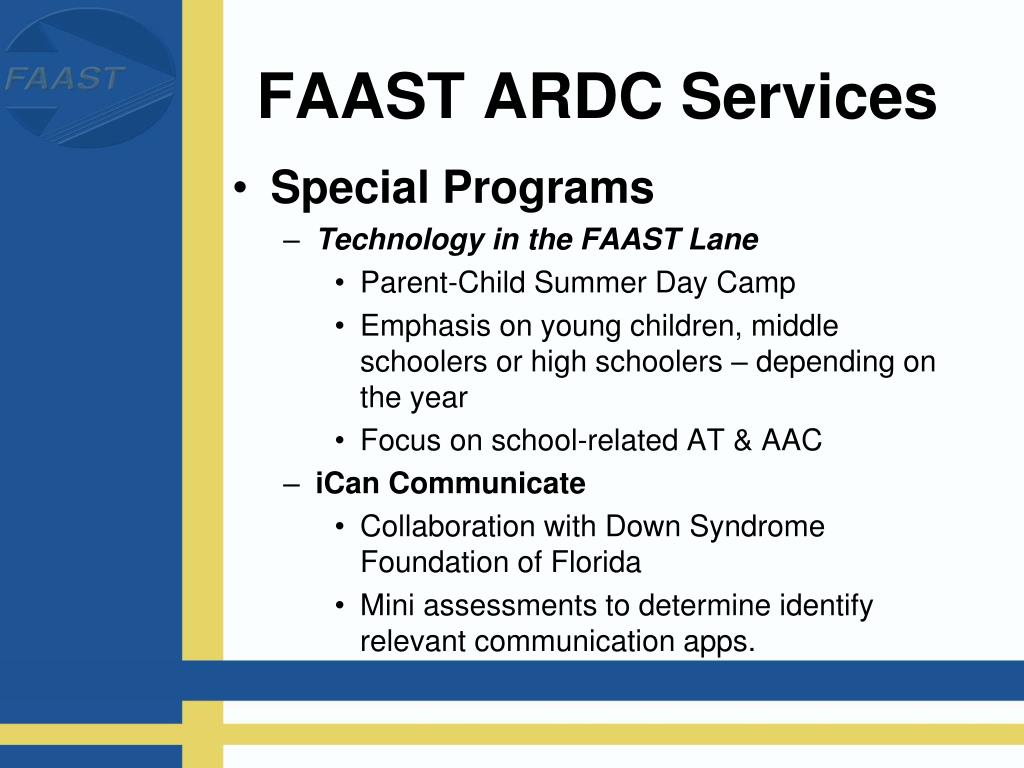 FAAST

FAAST ARDC Services

• Special Programs
– Technology in the FAAST Lane
• Parent-Child Summer Day Camp
• Emphasis on young children, middle schoolers or high schoolers – depending on the year
• Focus on school-related AT & AAC
– iCan Communicate
• Collaboration with Down Syndrome Foundation of Florida
• Mini assessments to determine identify relevant communication apps.